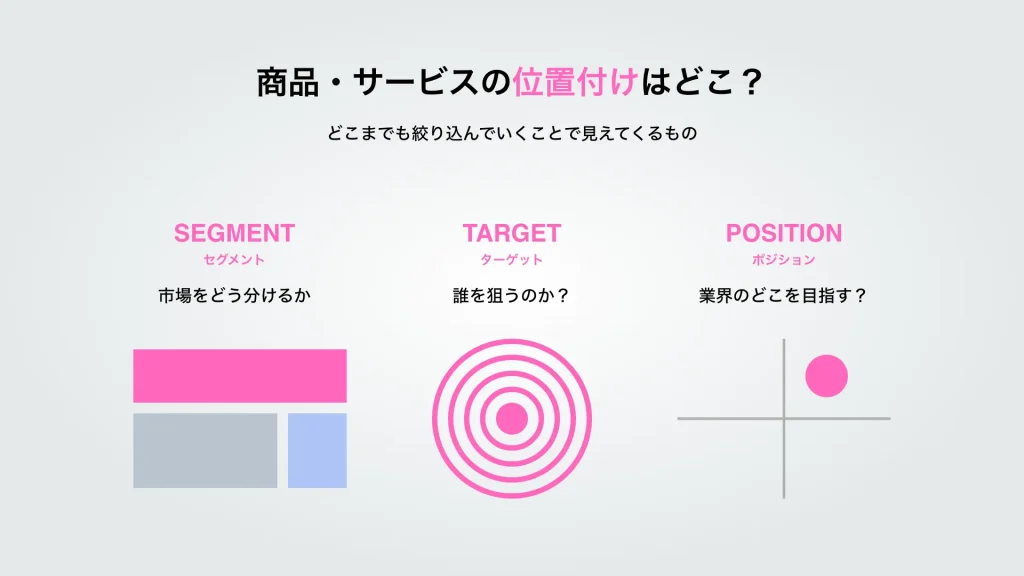 商品・サービスの位置付けはどこ？

どこまでも絞り込んでいくことで見えてくるもの

SEGMENT
セグメント
市場をどう分けるか

TARGET
ターゲット
誰を狙うのか？

POSITION
ポジション
業界のどこを目指す？